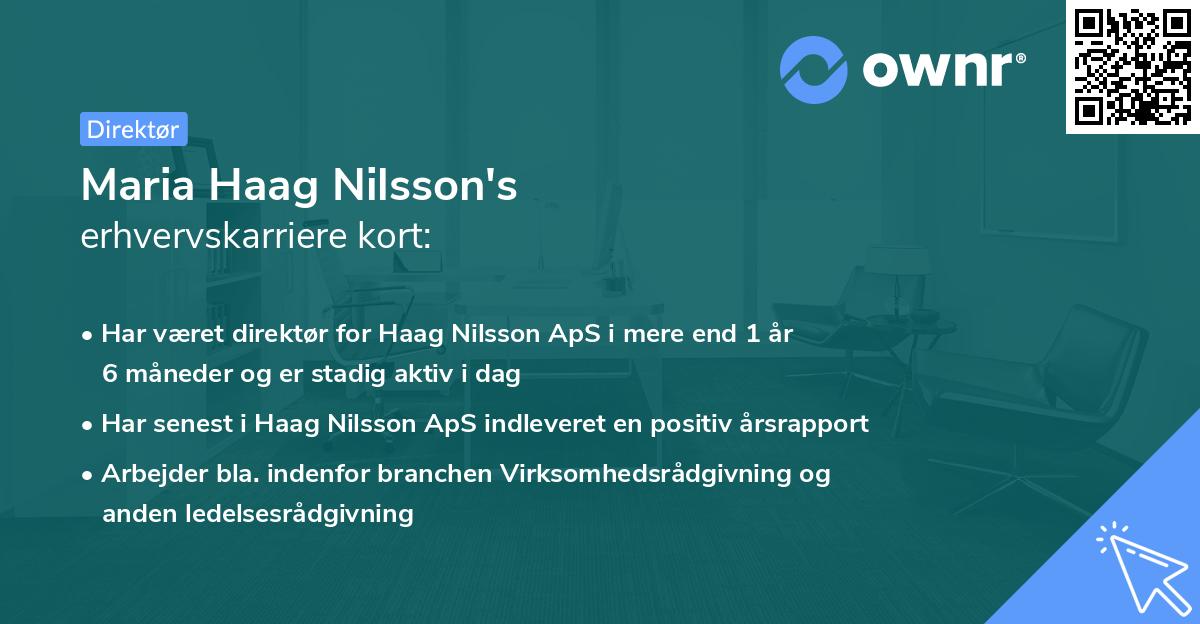 ownr®

Direktør

Maria Haag Nilsson's
erhvervskarriere kort:

• Har været direktør for Haag Nilsson ApS i mere end 1 år 6 måneder og er stadig aktiv i dag

• Har senest i Haag Nilsson ApS indleveret en positiv årsrapport

• Arbejder bla. indenfor branchen Virksomhedsrådgivning og anden ledelsesrådgivning